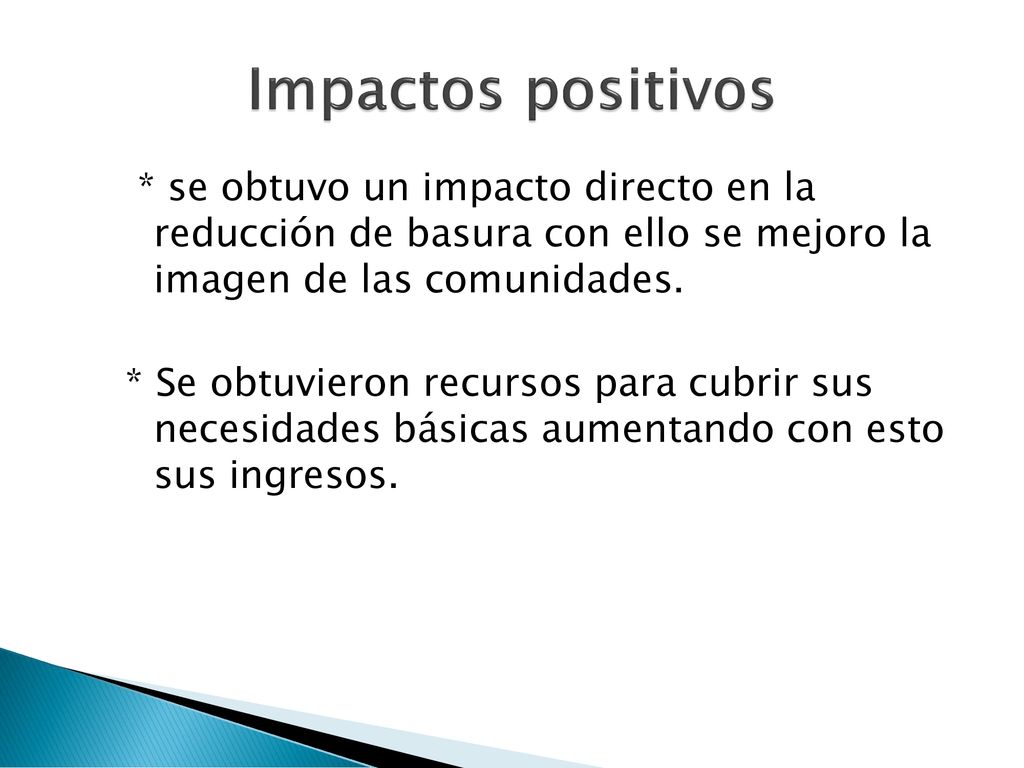 Impactos positivos

* se obtuvo un impacto directo en la reducción de basura con ello se mejoro la imagen de las comunidades.

* Se obtuvieron recursos para cubrir sus necesidades básicas aumentando con esto sus ingresos.